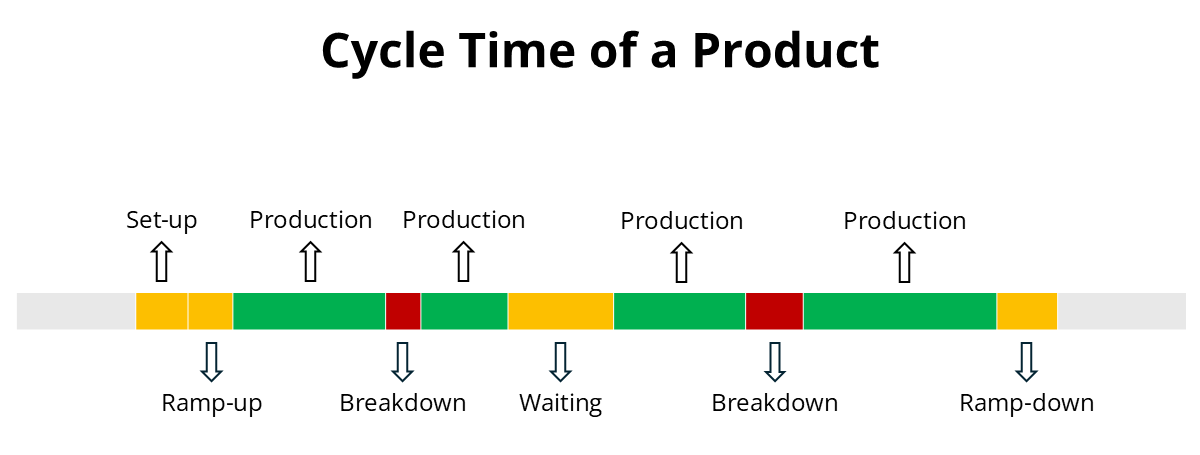 Cycle Time of a Product

Set-up Production Production Production Production

Ramp-up Breakdown Waiting Breakdown Ramp-down